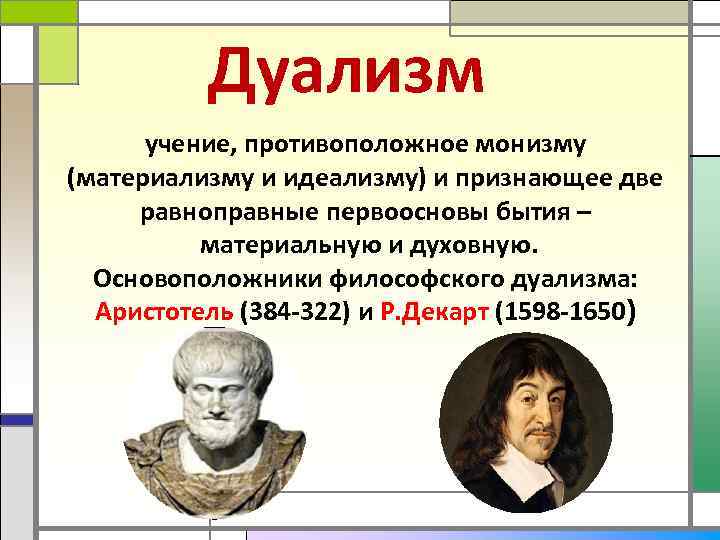 Дуализм

учение, противоположное монизму (материализму и идеализму) и признающее две равноправные первоосновы бытия – материальную и духовную.
Основоположники философского дуализма: Аристотель (384-322) и Р.Декарт (1598-1650)